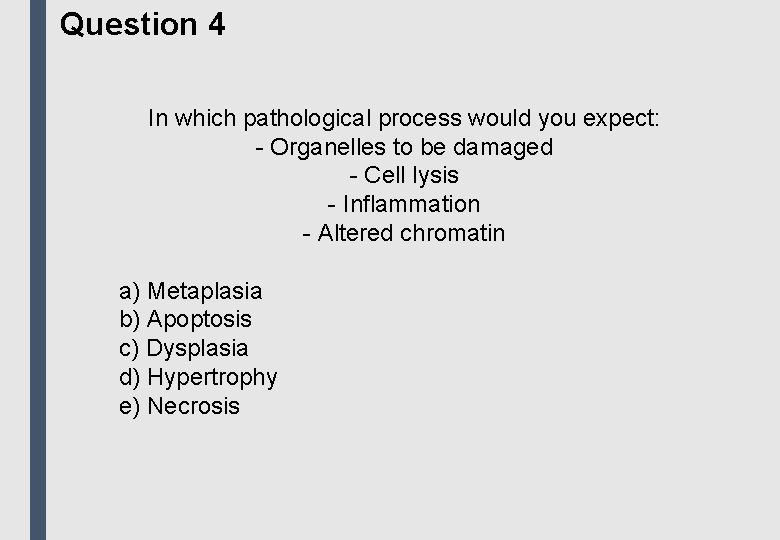 Question 4

In which pathological process would you expect:
- Organelles to be damaged
- Cell lysis
- Inflammation
- Altered chromatin

a) Metaplasia
b) Apoptosis
c) Dysplasia
d) Hypertrophy
e) Necrosis